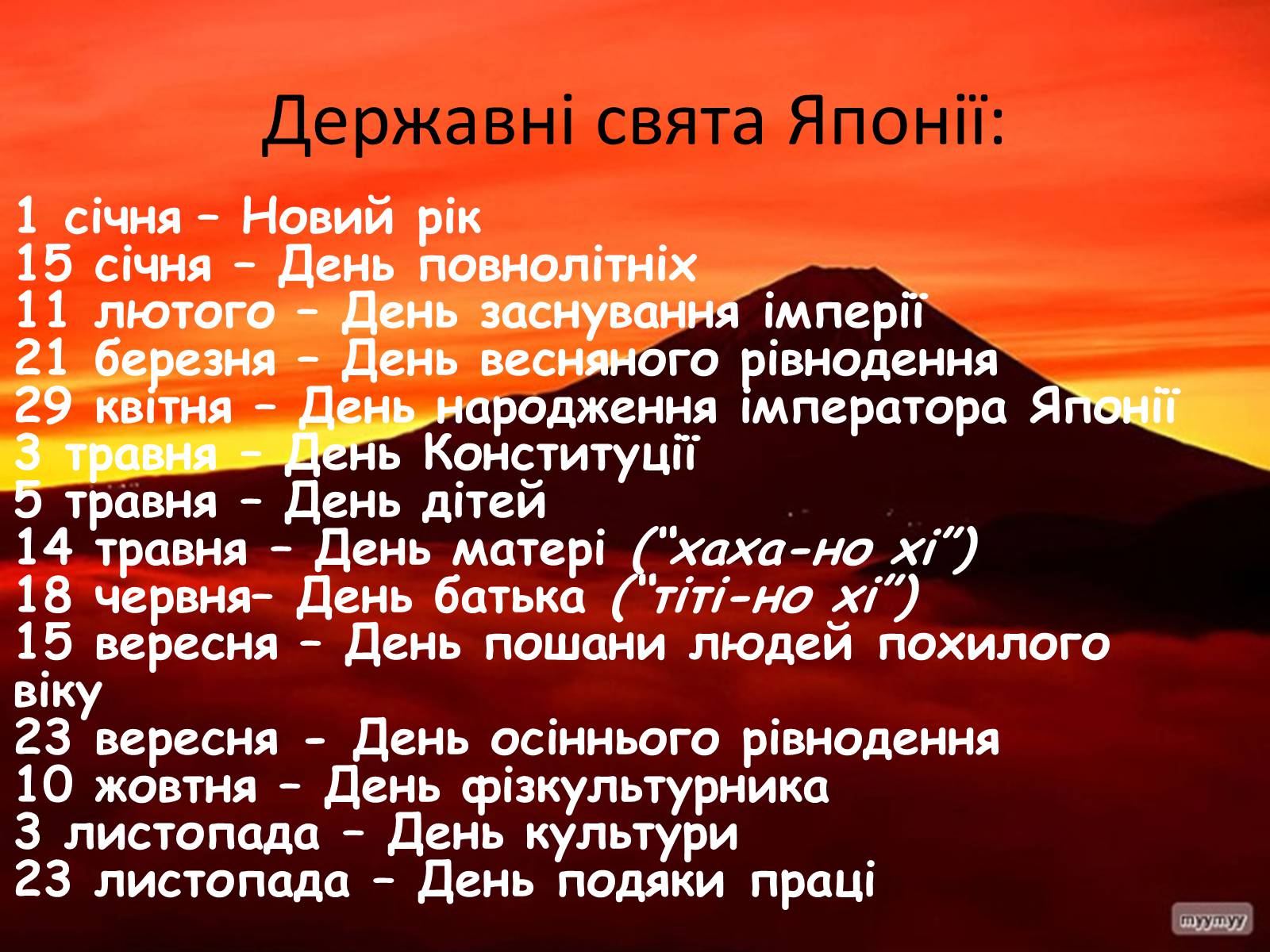 Державні свята Японії:

1 січня – Новий рік
15 січня – День повнолітніх
11 лютого – День заснування імперії
21 березня – День весняного рівнодення
29 квітня – День народження імператора Японії
3 травня – День Конституції
5 травня – День дітей
14 травня – День матері ("хаха-но хі")
18 червня– День батька ("тіті-но хі")
15 вересня – День пошани людей похилого віку
23 вересня - День осіннього рівнодення
10 жовтня – День фізкультурника
3 листопада – День культури
23 листопада – День подяки праці

myymyy